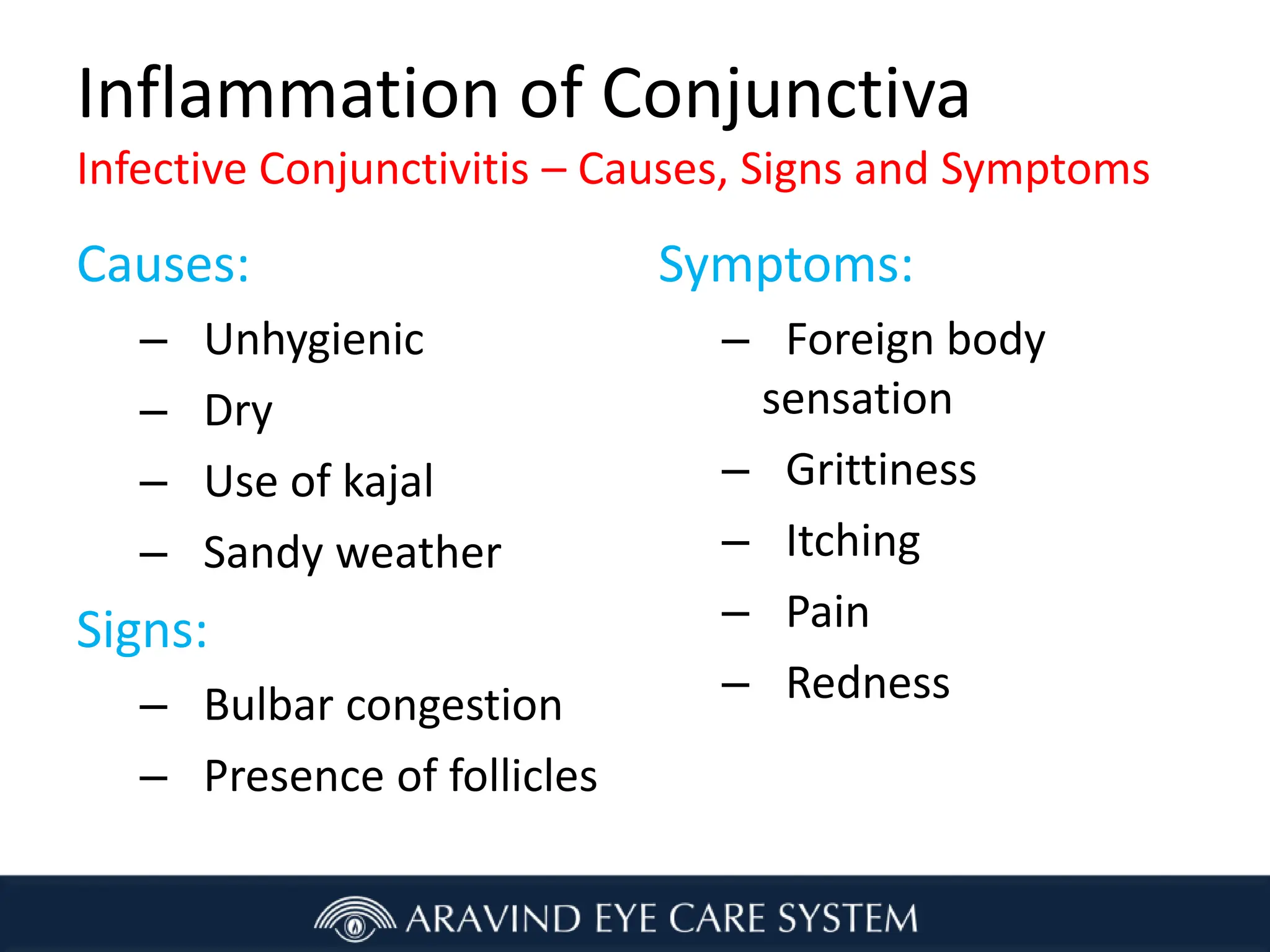 Inflammation of Conjunctiva

Infective Conjunctivitis – Causes, Signs and Symptoms

Causes:

– Unhygienic
– Dry
– Use of kajal
– Sandy weather

Signs:

– Bulbar congestion
– Presence of follicles

Symptoms:

– Foreign body sensation
– Grittiness
– Itching
– Pain
– Redness

ARAVIND EYE CARE SYSTEM